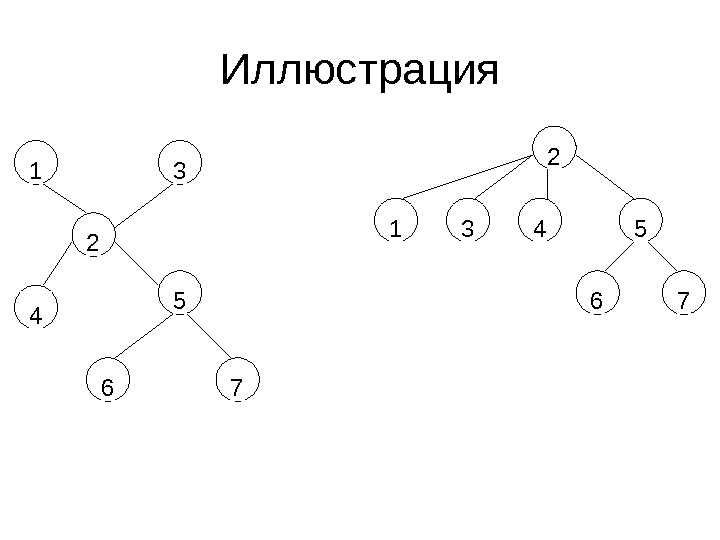 Иллюстрация

1
3
2
4
5
6
7

2
1
3
4
5
6
7